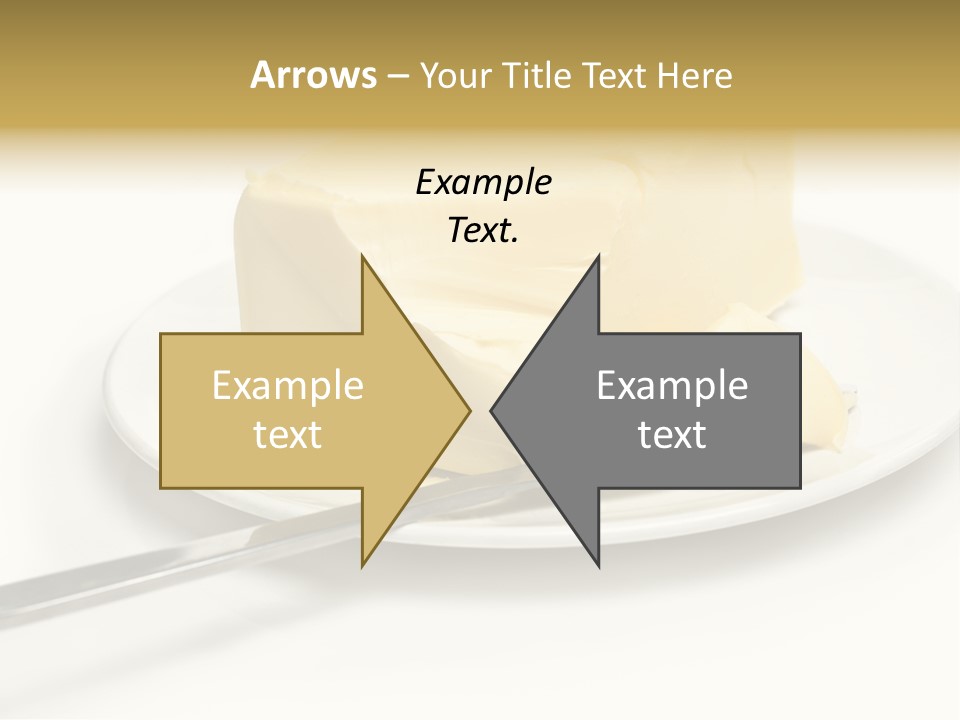 Arrows – Your Title Text Here

Example Text.

Example text

Example text